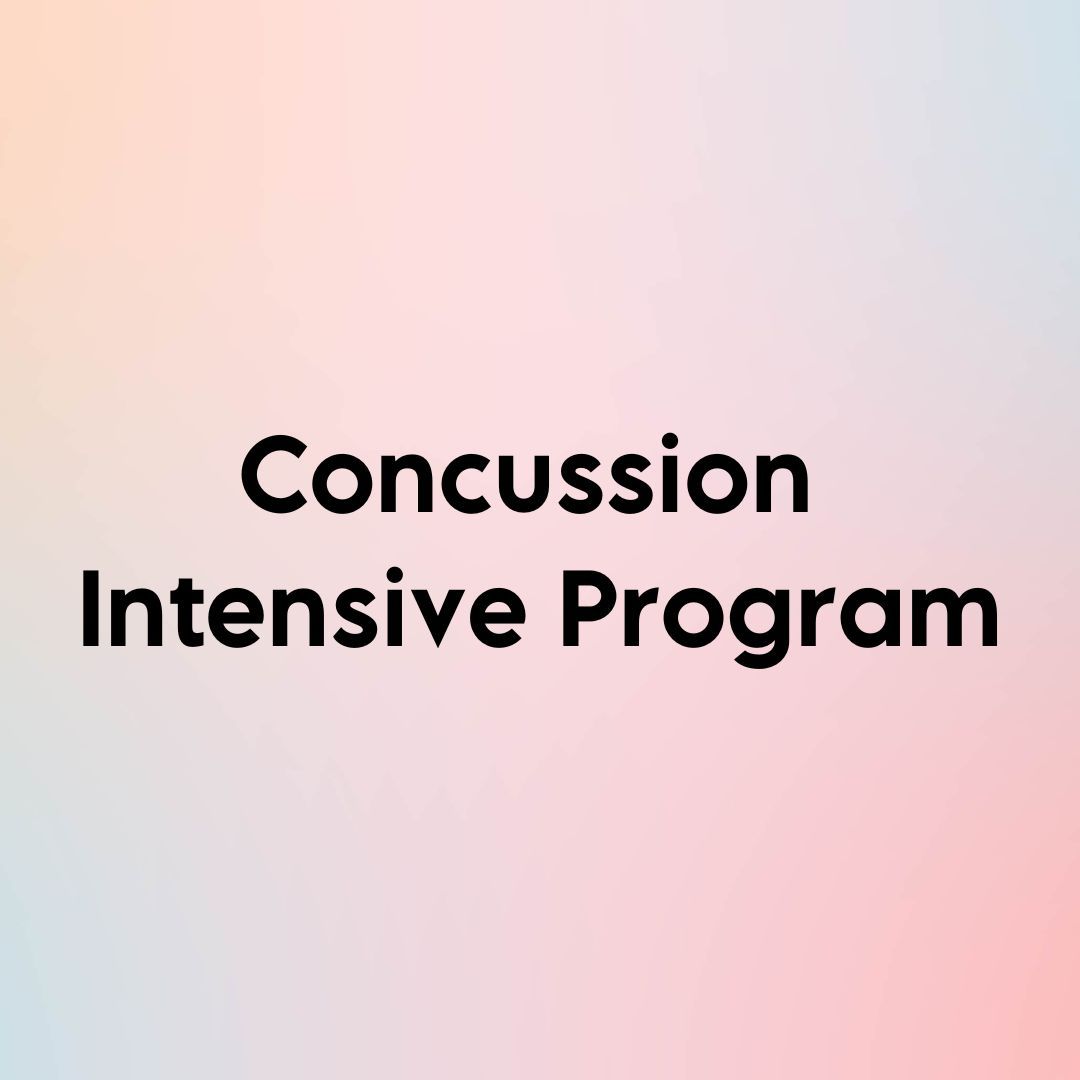 Concussion Intensive Program